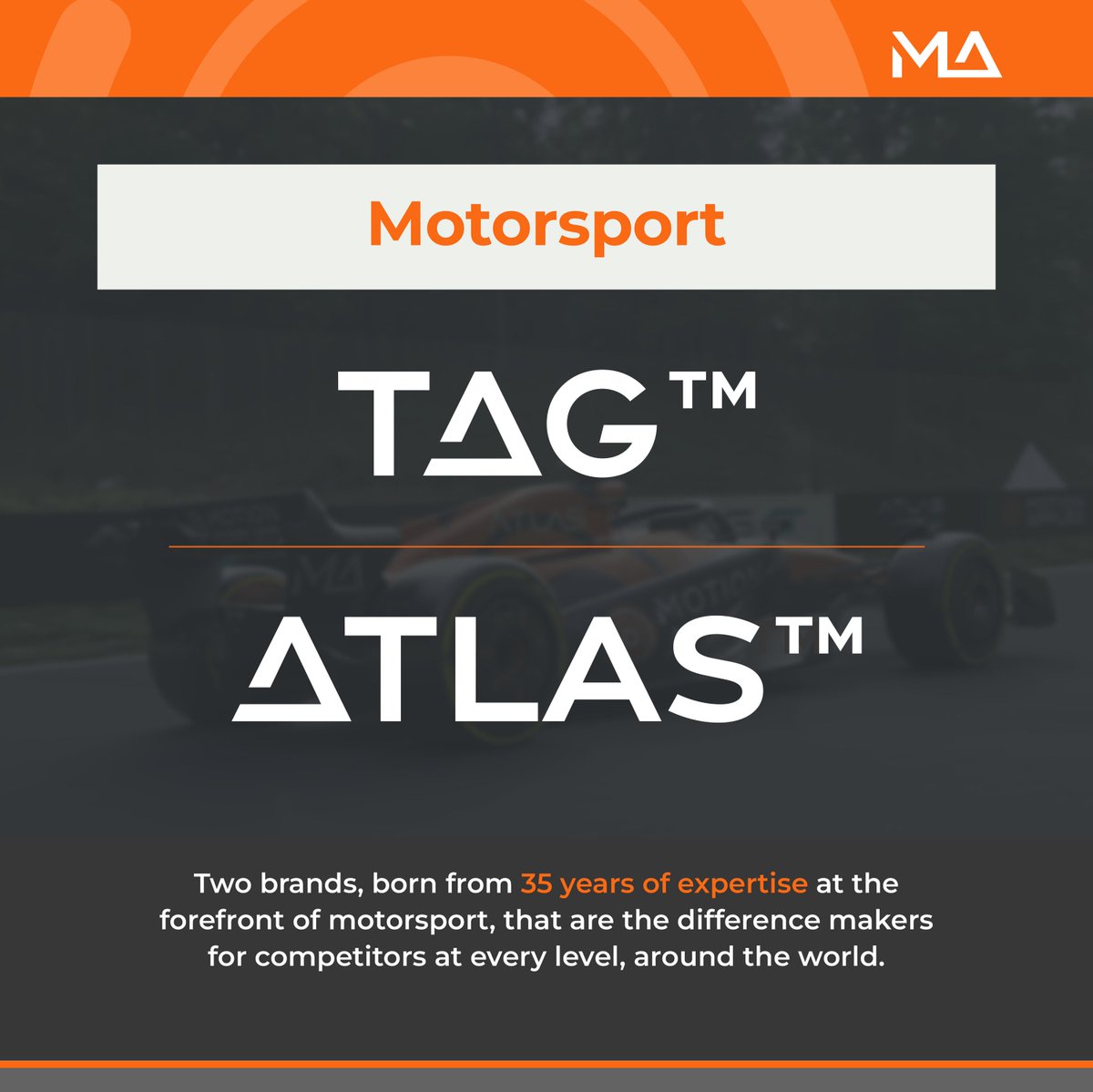 MA

Motorsport

TAG™

ATLAS™

Two brands, born from 35 years of expertise at the forefront of motorsport, that are the difference makers for competitors at every level, around the world.